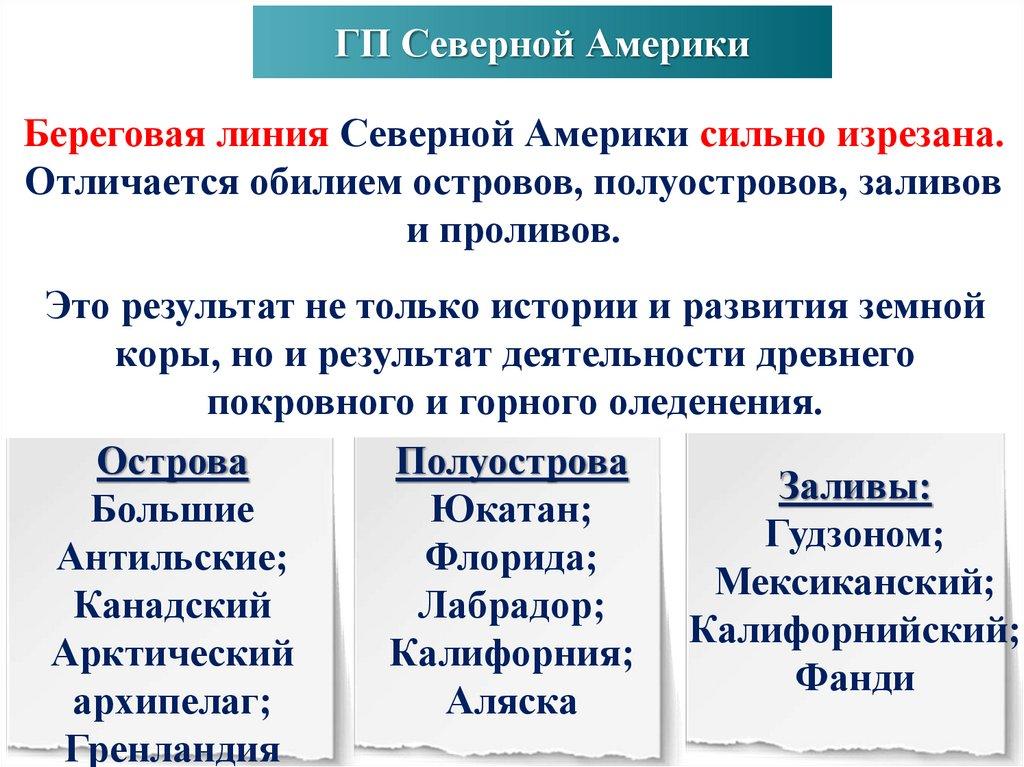 ГП Северной Америки

Береговая линия Северной Америки сильно изрезана. Отличается обилием островов, полуостровов, заливов и проливов.

Это результат не только истории и развития земной коры, но и результат деятельности древнего покровного и горного оледенения.

Острова
Большие Антильские;
Канадский Арктический архипелаг;
Гренландия

Полуострова
Юкатан;
Флорида;
Лабрадор;
Калифорния;
Аляска

Заливы:
Гудзоном;
Мексиканский;
Калифорнийский;
Фанди